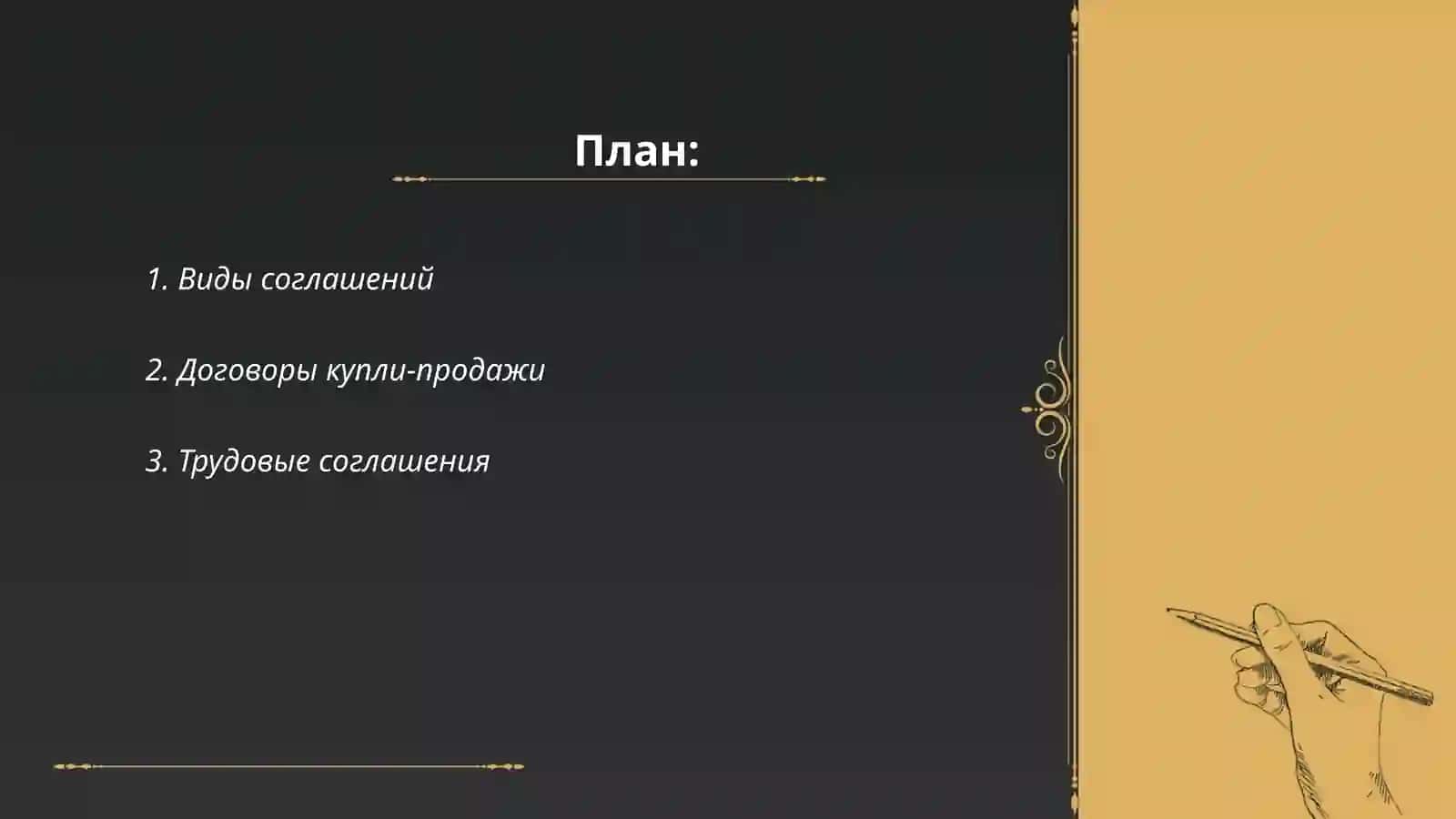 План:

1. Виды соглашений

2. Договоры купли-продажи

3. Трудовые соглашения